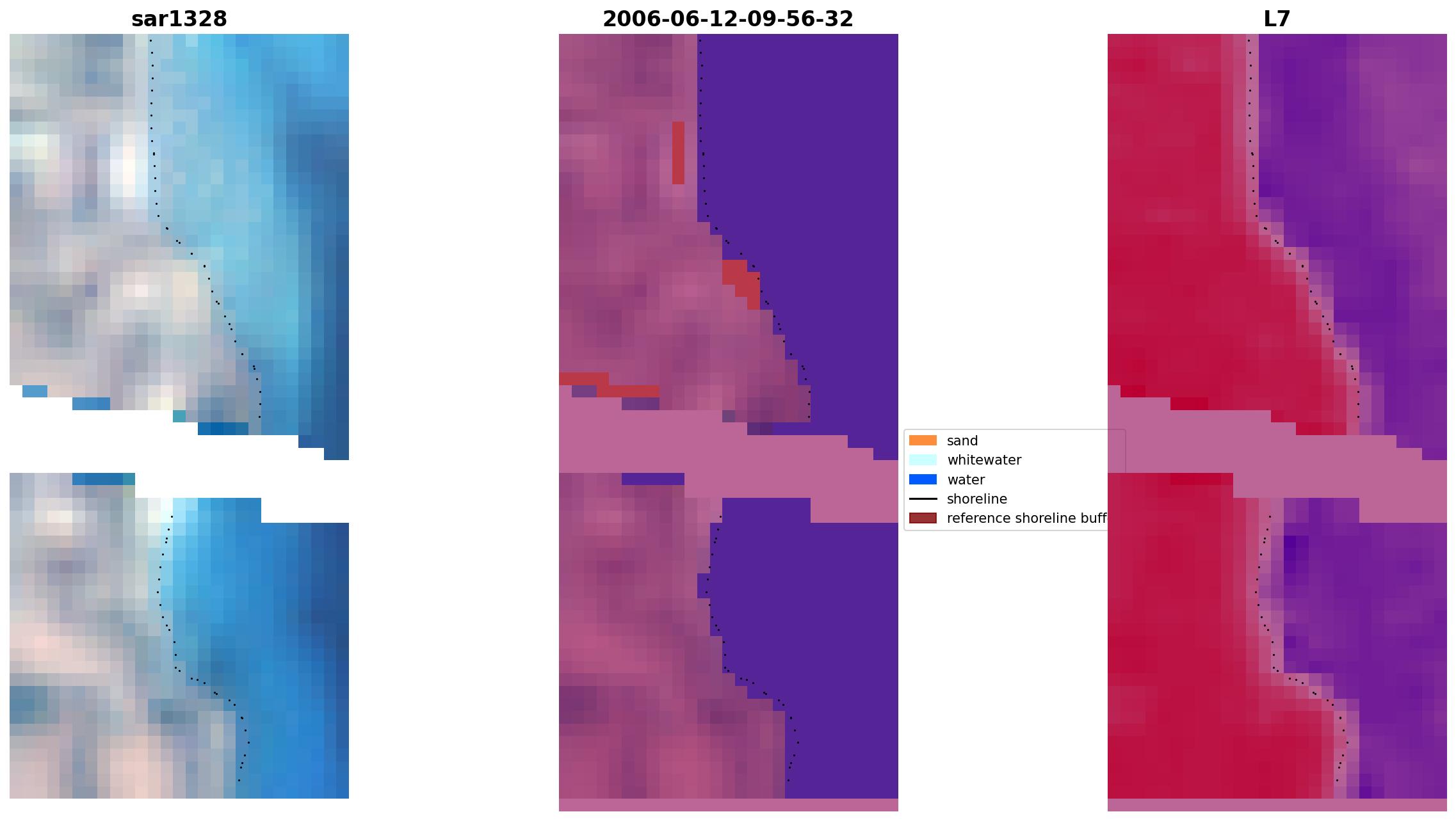 sar1328

2006-06-12-09-56-32

L7

sand
whitewater
water
shoreline
reference shoreline buff